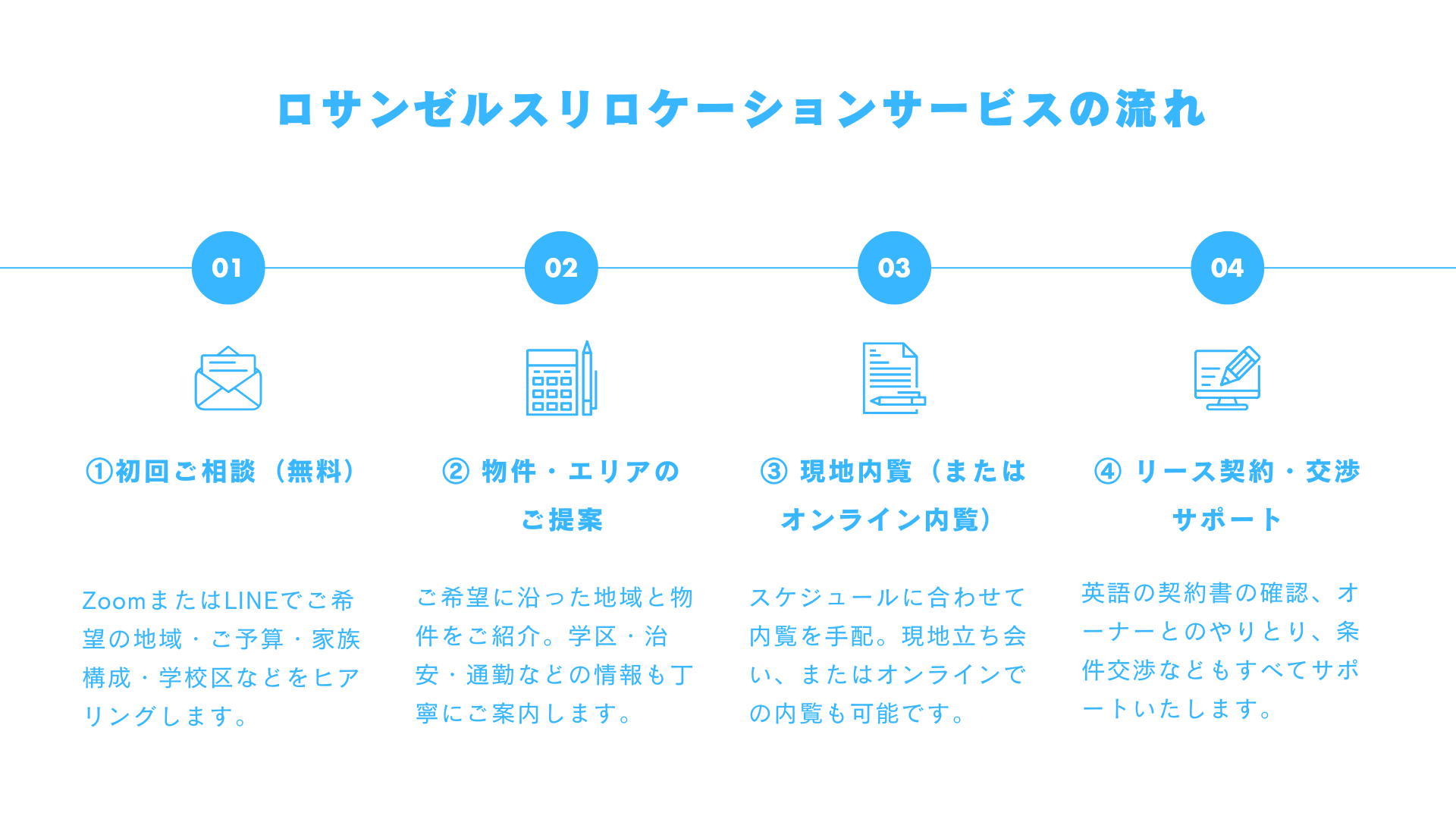 ロサンゼルスリロケーションサービスの流れ

01

①初回ご相談（無料）

ZoomまたはLINEでご希望の地域・ご予算・家族構成・学校区などをヒアリングします。

02

② 物件・エリアのご提案

ご希望に沿った地域と物件をご紹介。学区・治安・通勤などの情報も丁寧にご案内します。

03

③ 現地内覧（またはオンライン内覧）

スケジュールに合わせて内覧を手配。現地立ち会い、またはオンラインでの内覧も可能です。

04

④ リース契約・交渉サポート

英語の契約書の確認、オーナーとのやりとり、条件交渉などもすべてサポートいたします。